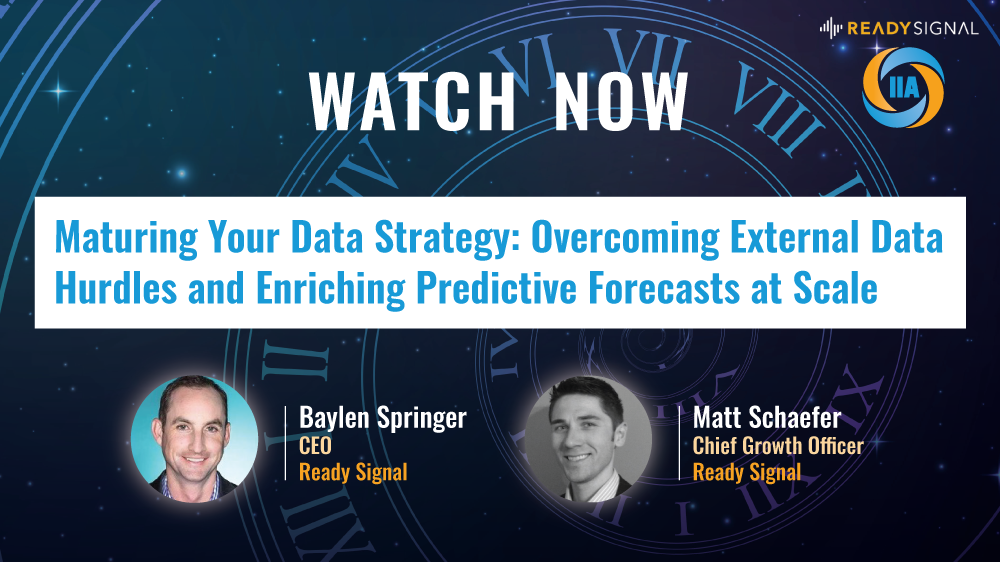 READYSIGNAL

IIA

WATCH NOW

Maturing Your Data Strategy: Overcoming External Data Hurdles and Enriching Predictive Forecasts at Scale

Baylen Springer
CEO
Ready Signal

Matt Schaefer
Chief Growth Officer
Ready Signal